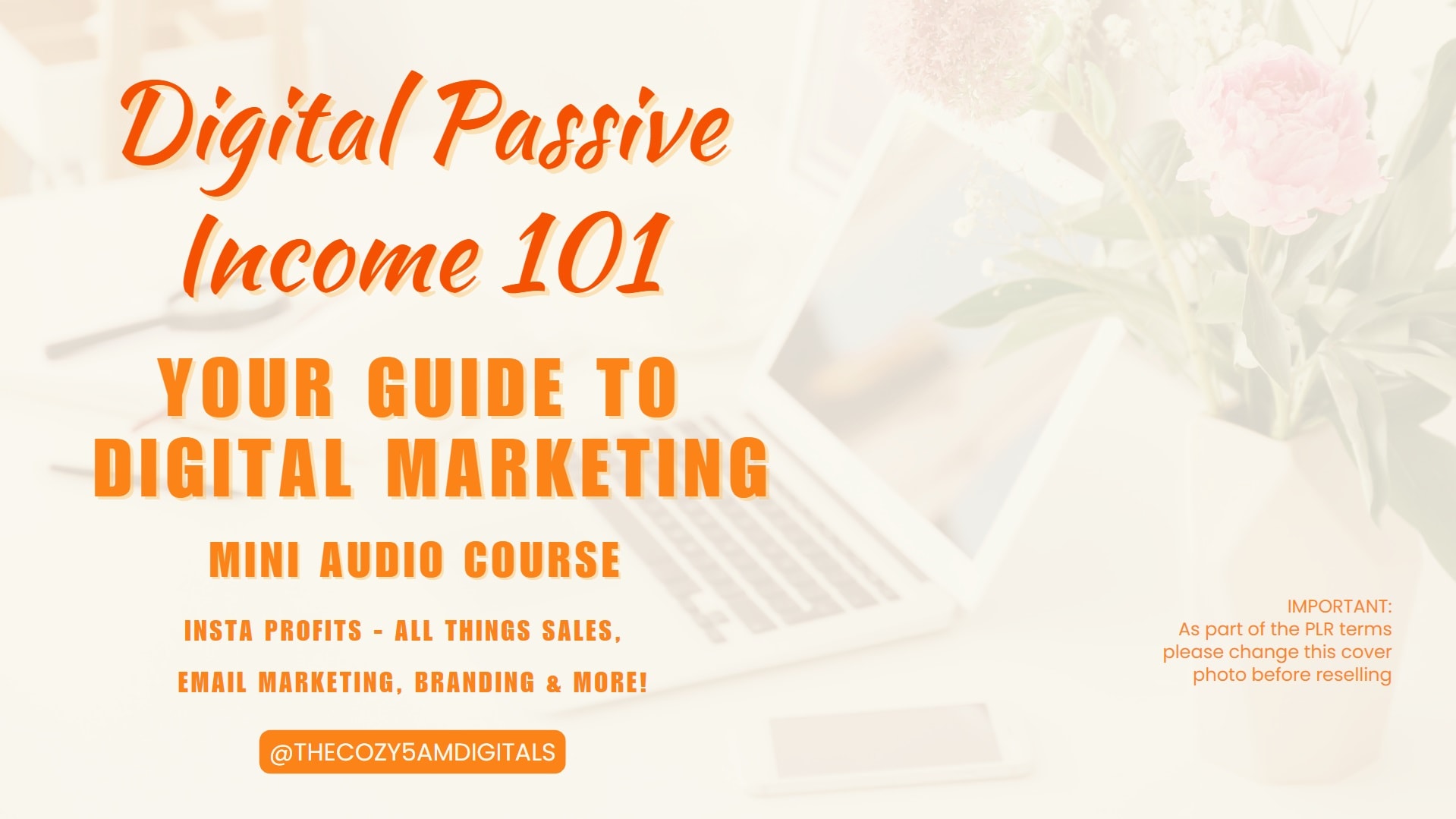 Digital Passive Income 101

YOUR GUIDE TO DIGITAL MARKETING

MINI AUDIO COURSE

INSTA PROFITS - ALL THINGS SALES, EMAIL MARKETING, BRANDING & MORE!

@THECOZY5AMDIGITALS

IMPORTANT:
As part of the PLR terms please change this cover photo before reselling